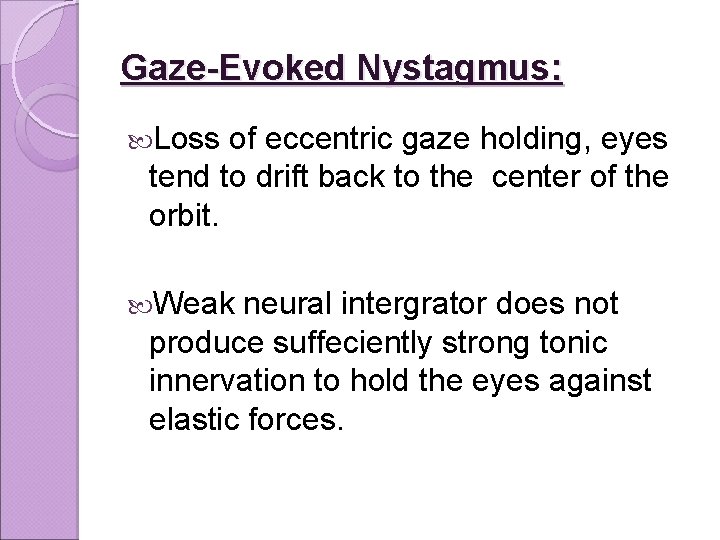 Gaze-Evoked Nystagmus:

Loss of eccentric gaze holding, eyes tend to drift back to the center of the orbit.

Weak neural intergrator does not produce suffeciently strong tonic innervation to hold the eyes against elastic forces.